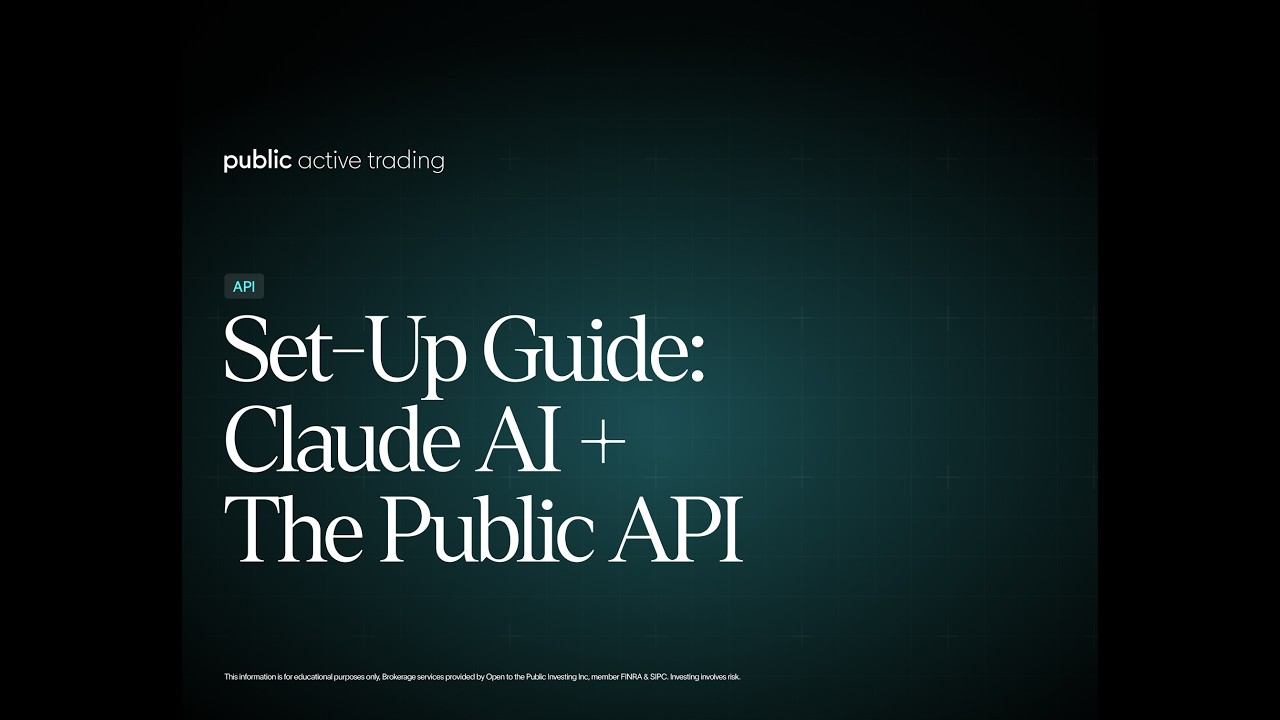 public active trading

API

Set-Up Guide: Claude AI + The Public API

This information is for educational purposes only, Brokerage services provided by Open to the Public Investing Inc, member FINRA & SIPC. Investing involves risk.